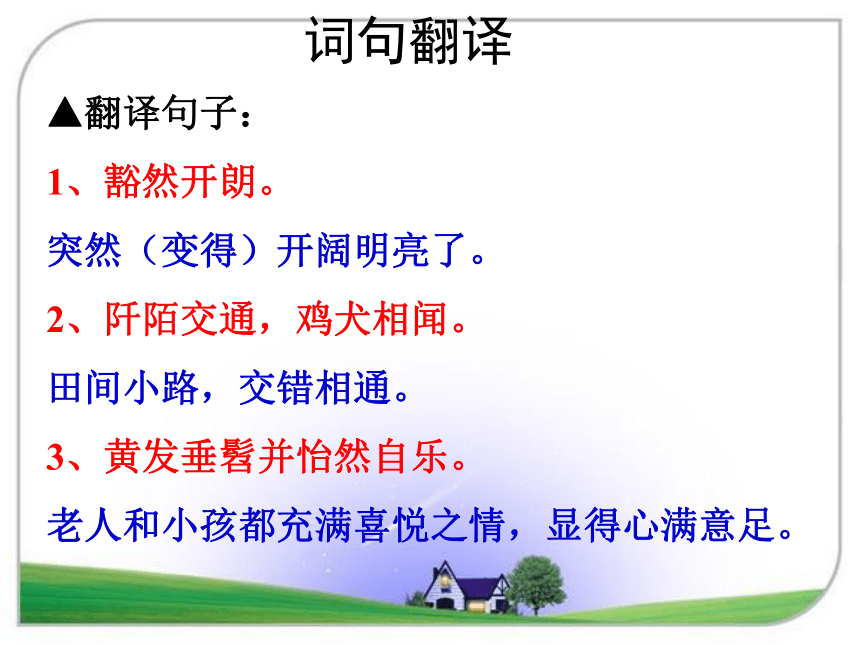 词句翻译

▲翻译句子：

1、豁然开朗。

突然（变得）开阔明亮了。

2、阡陌交通，鸡犬相闻。

田间小路，交错相通。

3、黄发垂髫并怡然自乐。

老人和小孩都充满喜悦之情，显得心满意足。